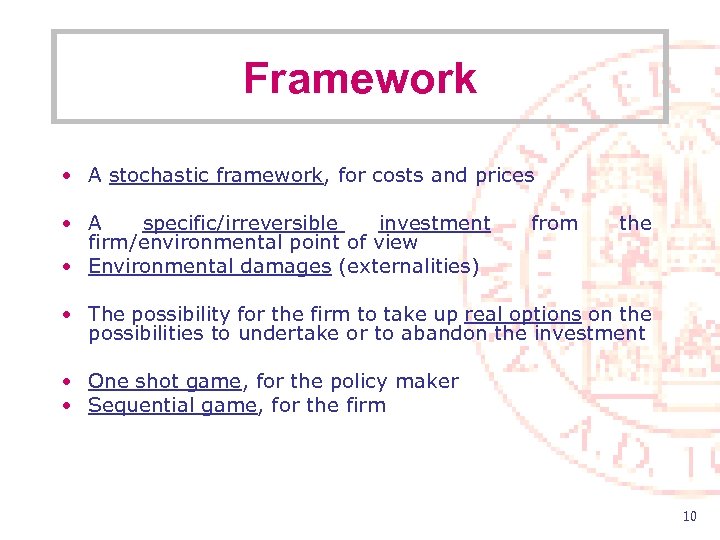 Framework

• A stochastic framework, for costs and prices

• A specific/irreversible investment from the firm/environmental point of view
• Environmental damages (externalities)

• The possibility for the firm to take up real options on the possibilities to undertake or to abandon the investment

• One shot game, for the policy maker
• Sequential game, for the firm

10